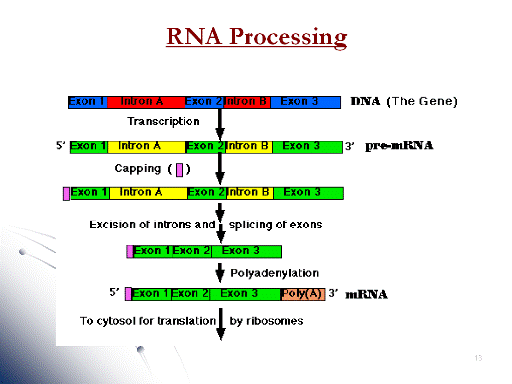 RNA Processing

Exon 1 Intron A Exon 2 Intron B Exon 3 DNA (The Gene)

Transcription

5' Exon 1 Intron A Exon 2 Intron B Exon 3 3' pre-mRNA

Capping ( )

Exon 1 Intron A Exon 2 Intron B Exon 3

Excision of introns and splicing of exons

Exon 1 Exon 2 Exon 3

Polyadenylation

5' Exon 1 Exon 2 Exon 3 Poly(A) 3' mRNA

To cytosol for translation by ribosomes

13